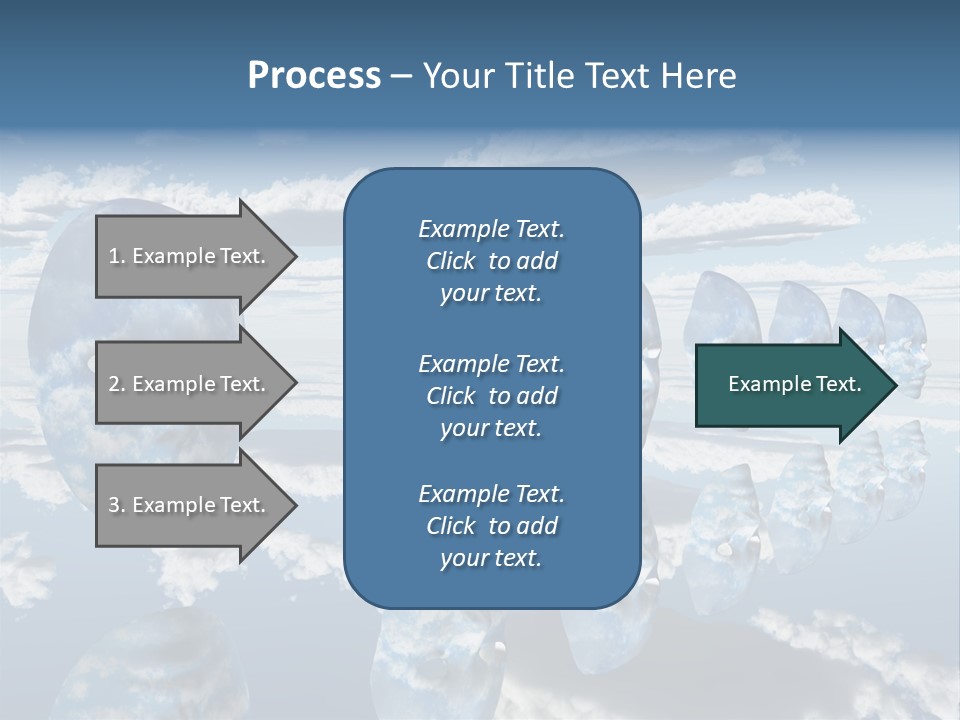 Process – Your Title Text Here

1. Example Text.

2. Example Text.

3. Example Text.

Example Text. Click to add your text.

Example Text. Click to add your text.

Example Text. Click to add your text.

Example Text.